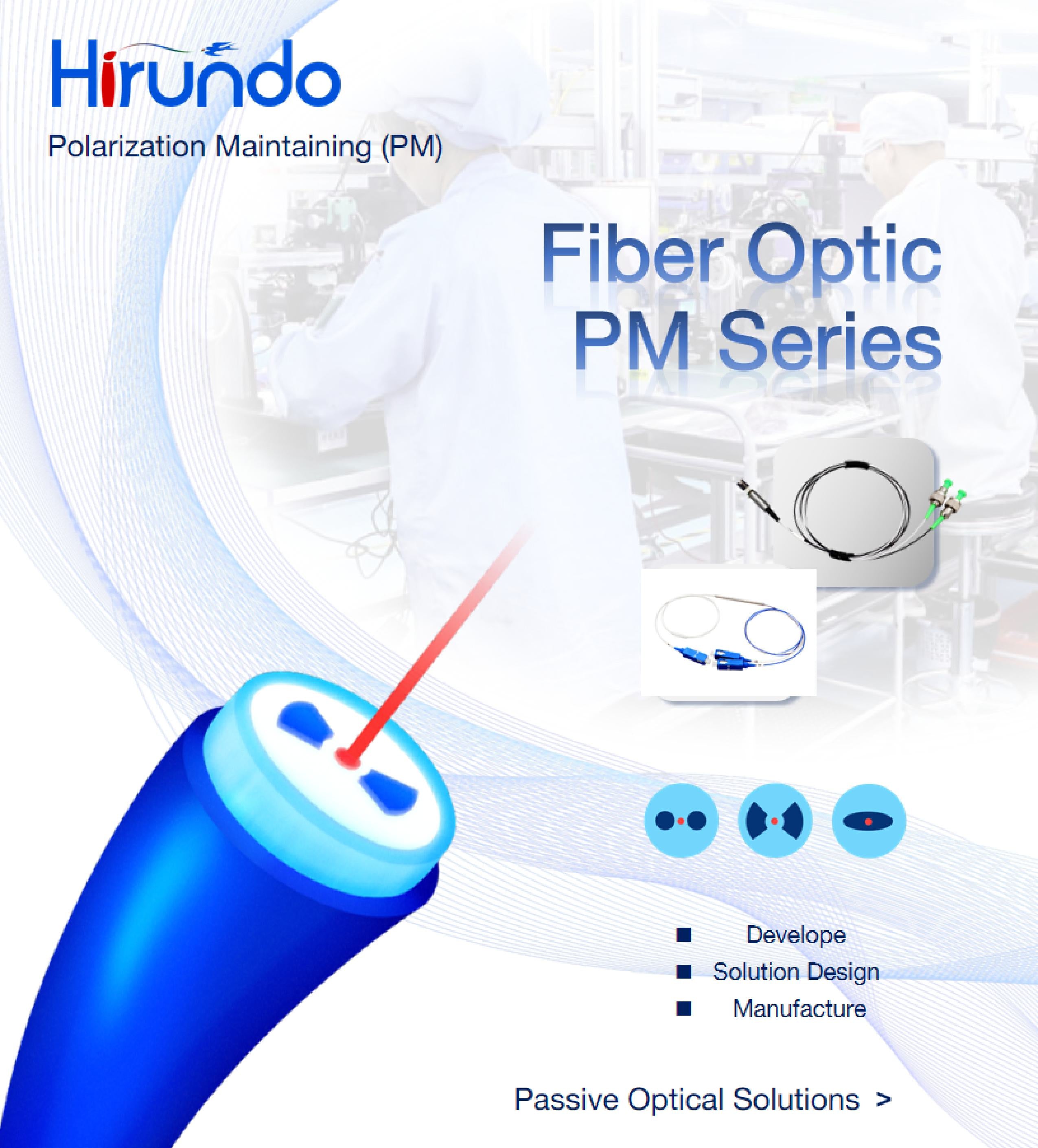 Hirundo
Polarization Maintaining (PM)

Fiber Optic
PM Series

■ Develope
■ Solution Design
■ Manufacture

Passive Optical Solutions >